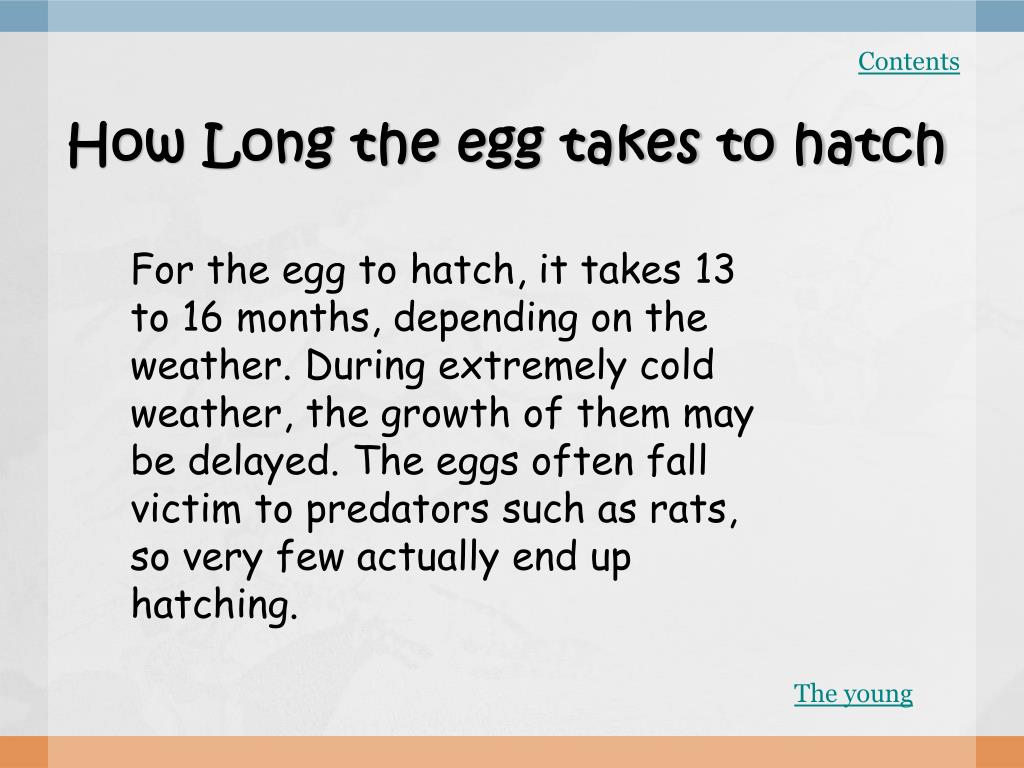 Contents

How Long the egg takes to hatch

For the egg to hatch, it takes 13 to 16 months, depending on the weather. During extremely cold weather, the growth of them may be delayed. The eggs often fall victim to predators such as rats, so very few actually end up hatching.

The young